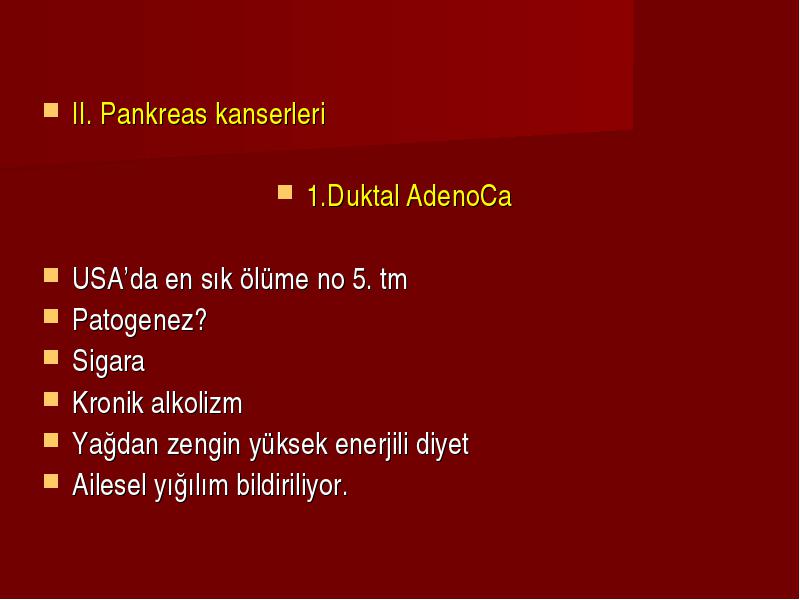 II. Pankreas kanserleri

1.Duktal AdenoCa

USA’da en sık ölüme no 5. tm
Patogenez?
Sigara
Kronik alkolizm
Yağdan zengin yüksek enerjili diyet
Ailesel yığılım bildiriliyor.